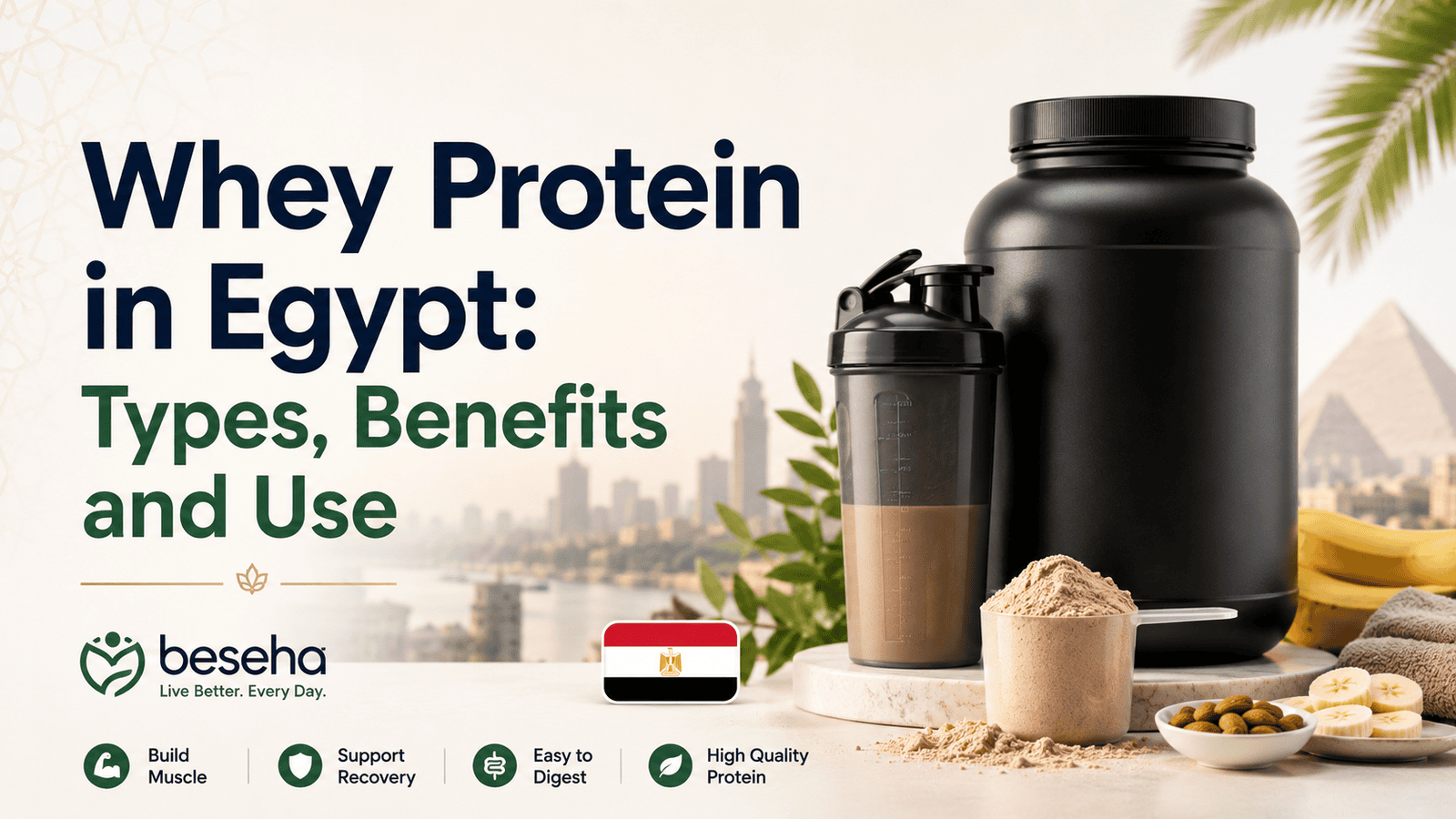 Whey Protein in Egypt: Types, Benefits and Use

beseha
Live Better. Every Day.

Build Muscle

Support Recovery

Easy to Digest

High Quality Protein